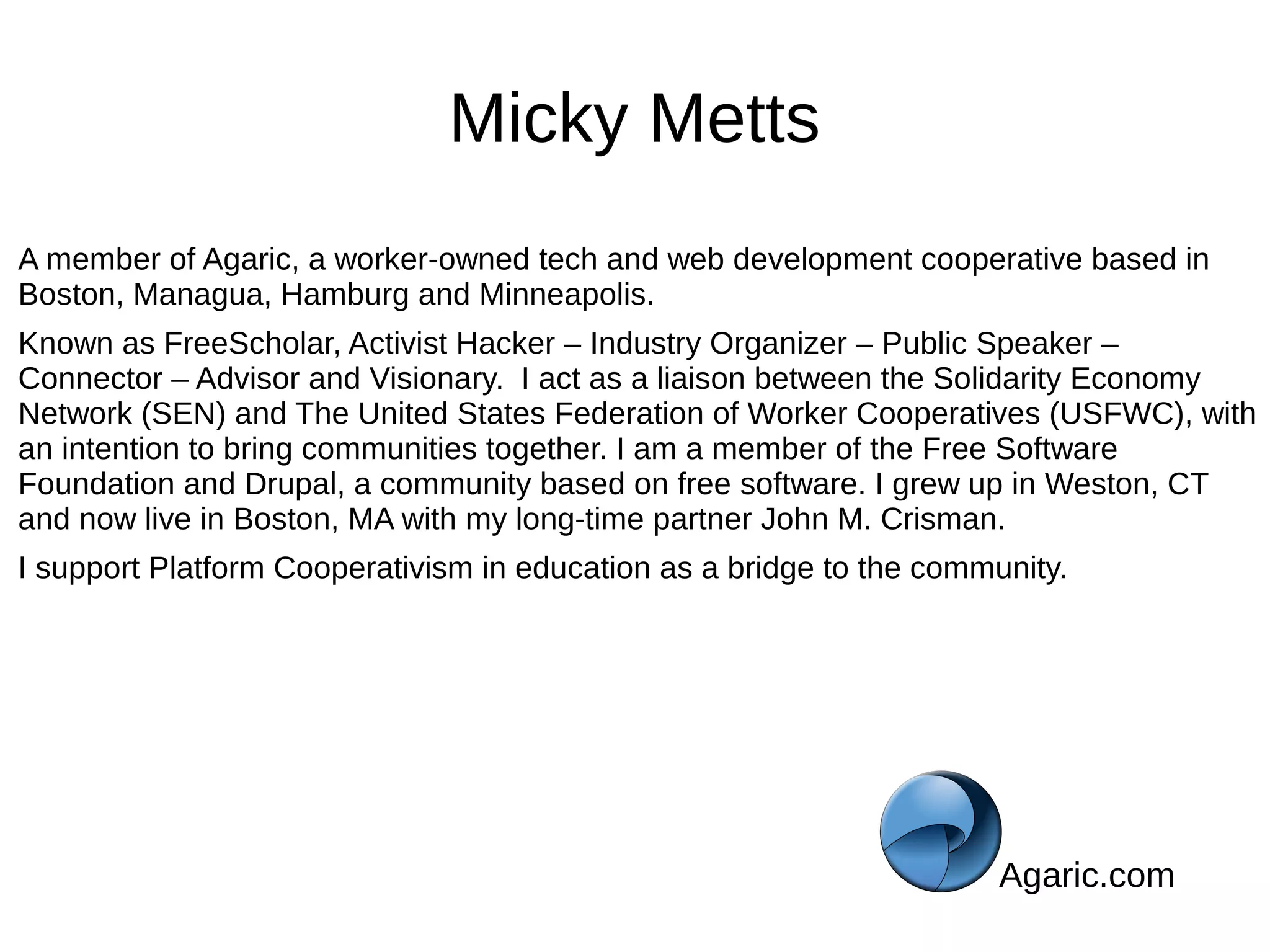 Micky Metts

A member of Agaric, a worker-owned tech and web development cooperative based in Boston, Managua, Hamburg and Minneapolis.

Known as FreeScholar, Activist Hacker – Industry Organizer – Public Speaker – Connector – Advisor and Visionary.  I act as a liaison between the Solidarity Economy Network (SEN) and The United States Federation of Worker Cooperatives (USFWC), with an intention to bring communities together. I am a member of the Free Software Foundation and Drupal, a community based on free software. I grew up in Weston, CT and now live in Boston, MA with my long-time partner John M. Crisman.

I support Platform Cooperativism in education as a bridge to the community.

Agaric.com